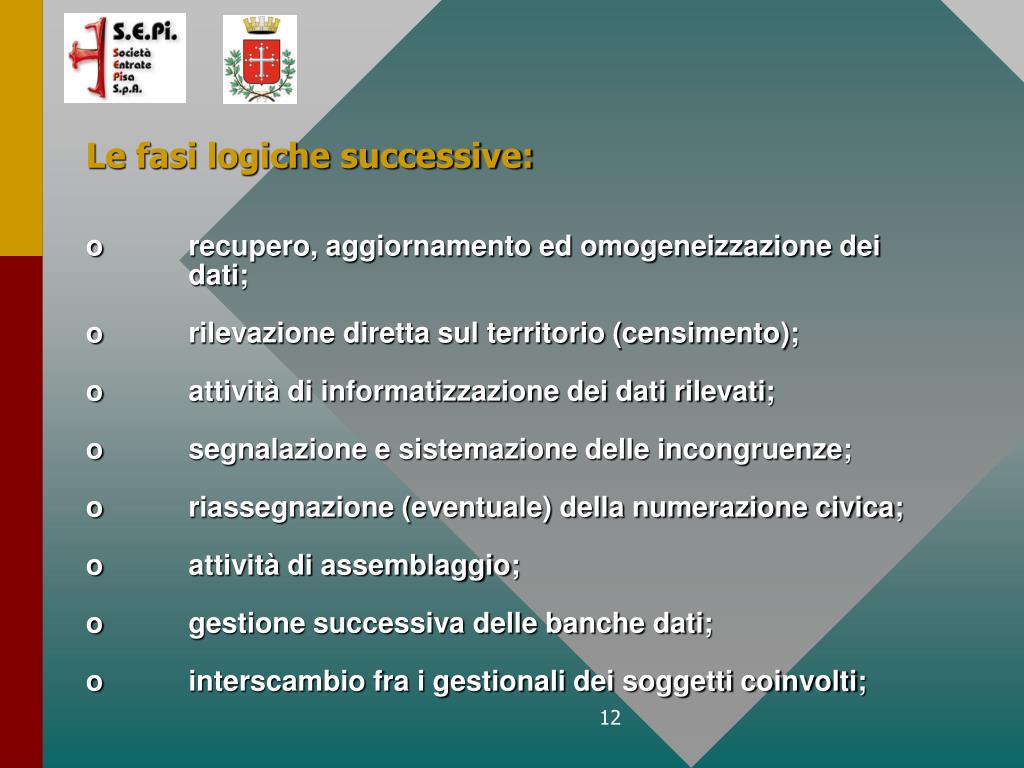 S.E.Pi.
Società
Entrate
Pisa
S.p.A.

Le fasi logiche successive:

o recupero, aggiornamento ed omogeneizzazione dei dati;

o rilevazione diretta sul territorio (censimento);

o attività di informatizzazione dei dati rilevati;

o segnalazione e sistemazione delle incongruenze;

o riassegnazione (eventuale) della numerazione civica;

o attività di assemblaggio;

o gestione successiva delle banche dati;

o interscambio fra i gestionali dei soggetti coinvolti;

12